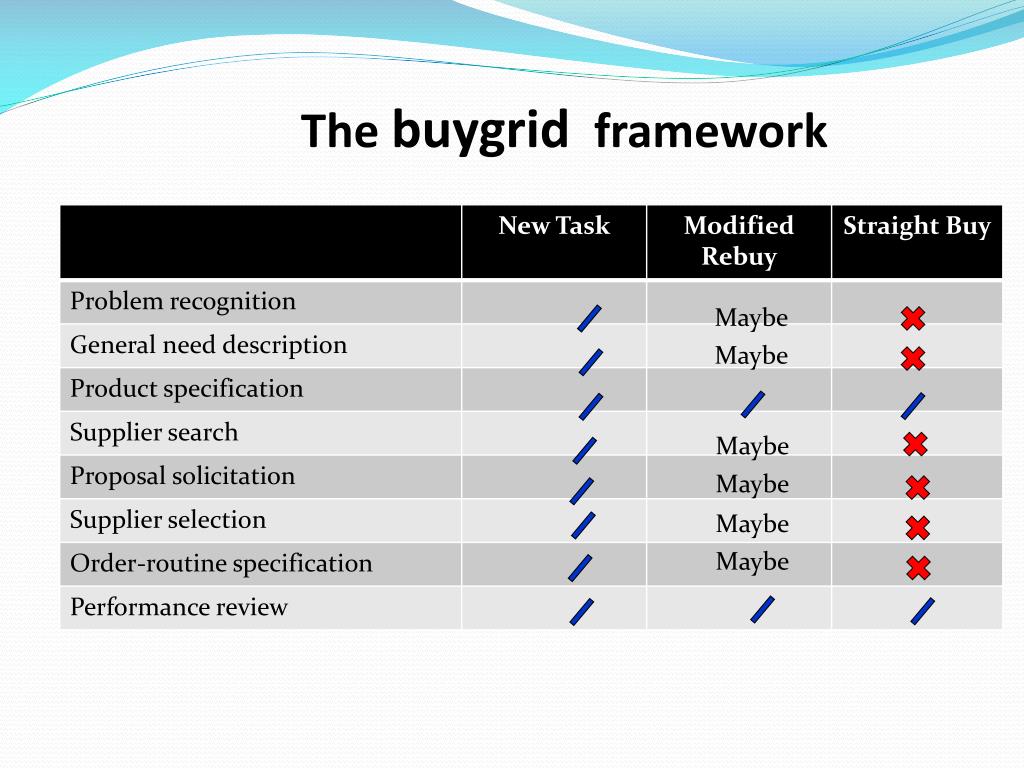 The buygrid framework

| | New Task | Modified Rebuy | Straight Buy |
|---|---|---|---|
| Problem recognition | | Maybe | |
| General need description | | Maybe | |
| Product specification | | | |
| Supplier search | | Maybe | |
| Proposal solicitation | | Maybe | |
| Supplier selection | | Maybe | |
| Order-routine specification | | Maybe | |
| Performance review | | | |